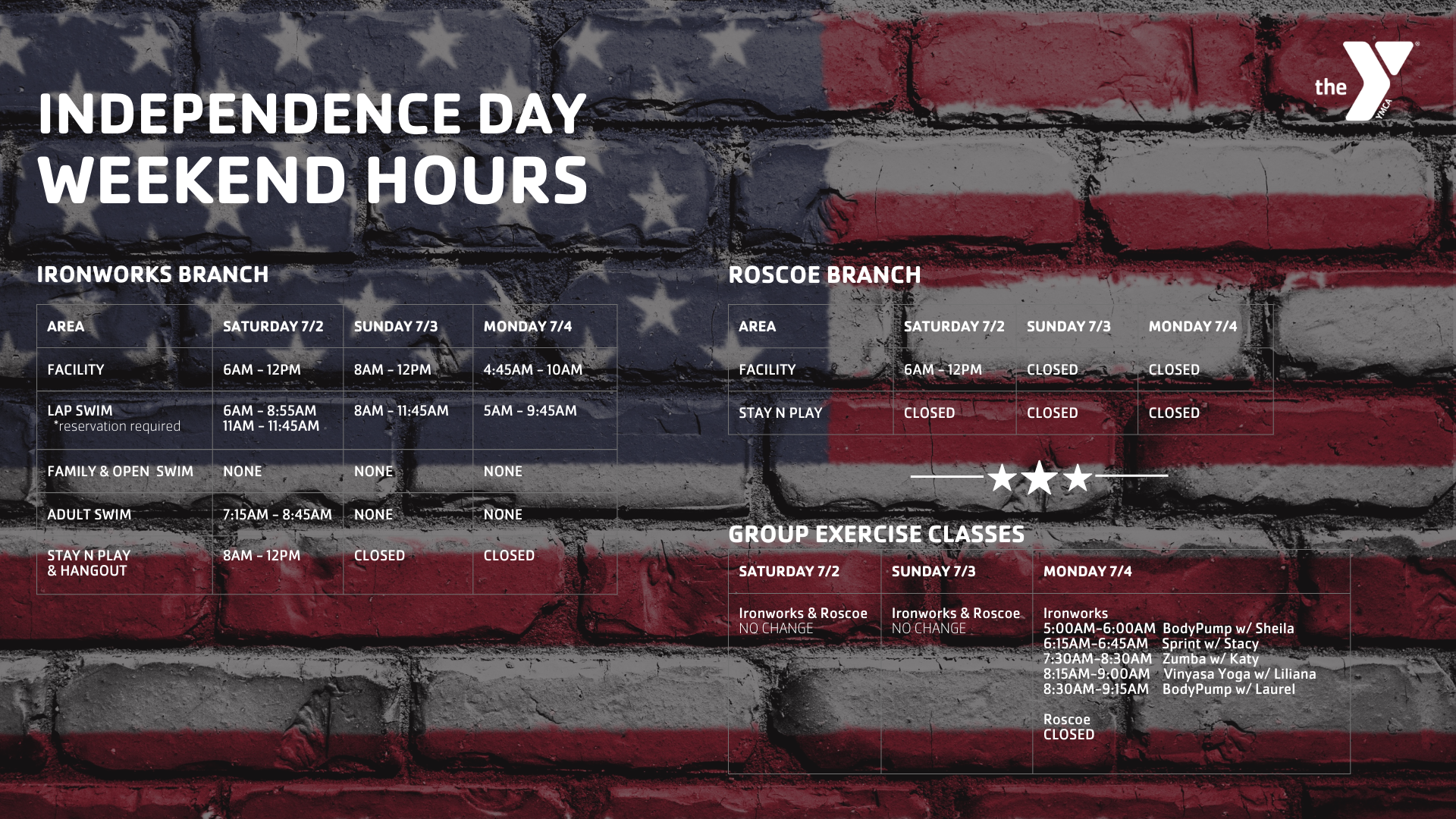 the YMCA

INDEPENDENCE DAY WEEKEND HOURS

IRONWORKS BRANCH

| AREA | SATURDAY 7/2 | SUNDAY 7/3 | MONDAY 7/4 |
|---|---|---|---|
| FACILITY | 6AM - 12PM | 8AM - 12PM | 4:45AM - 10AM |
| LAP SWIM *reservation required | 6AM - 8:55AM 11AM - 11:45AM | 8AM - 11:45AM | 5AM - 9:45AM |
| FAMILY & OPEN SWIM | NONE | NONE | NONE |
| ADULT SWIM | 7:15AM - 8:45AM | NONE | NONE |
| STAY N PLAY & HANGOUT | 8AM - 12PM | CLOSED | CLOSED |

ROSCOE BRANCH

| AREA | SATURDAY 7/2 | SUNDAY 7/3 | MONDAY 7/4 |
|---|---|---|---|
| FACILITY | 6AM - 12PM | CLOSED | CLOSED |
| STAY N PLAY | CLOSED | CLOSED | CLOSED |

GROUP EXERCISE CLASSES

| SATURDAY 7/2 | SUNDAY 7/3 | MONDAY 7/4 |
|---|---|---|
| Ironworks & Roscoe NO CHANGE | Ironworks & Roscoe NO CHANGE | Ironworks 5:00AM-6:00AM BodyPump w/ Sheila 6:15AM-6:45AM Sprint w/ Stacy 7:30AM-8:30AM Zumba w/ Katy 8:15AM-9:00AM Vinyasa Yoga w/ Liliana 8:30AM-9:15AM BodyPump w/ Laurel Roscoe CLOSED |